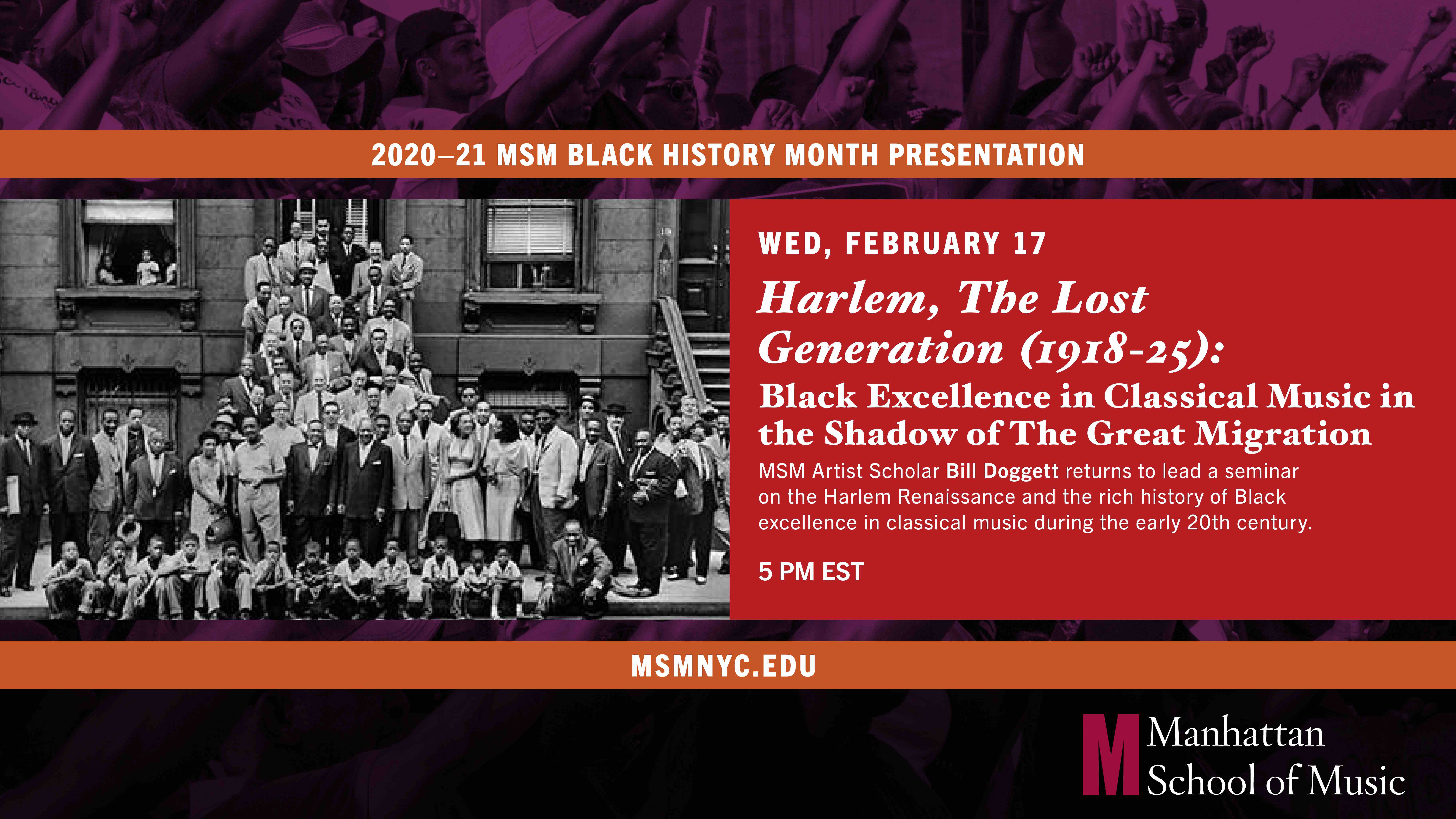 2020–21 MSM BLACK HISTORY MONTH PRESENTATION

WED, FEBRUARY 17

Harlem, The Lost Generation (1918-25):

Black Excellence in Classical Music in the Shadow of The Great Migration

MSM Artist Scholar Bill Doggett returns to lead a seminar on the Harlem Renaissance and the rich history of Black excellence in classical music during the early 20th century.

5 PM EST

MSMNYC.EDU

M Manhattan School of Music